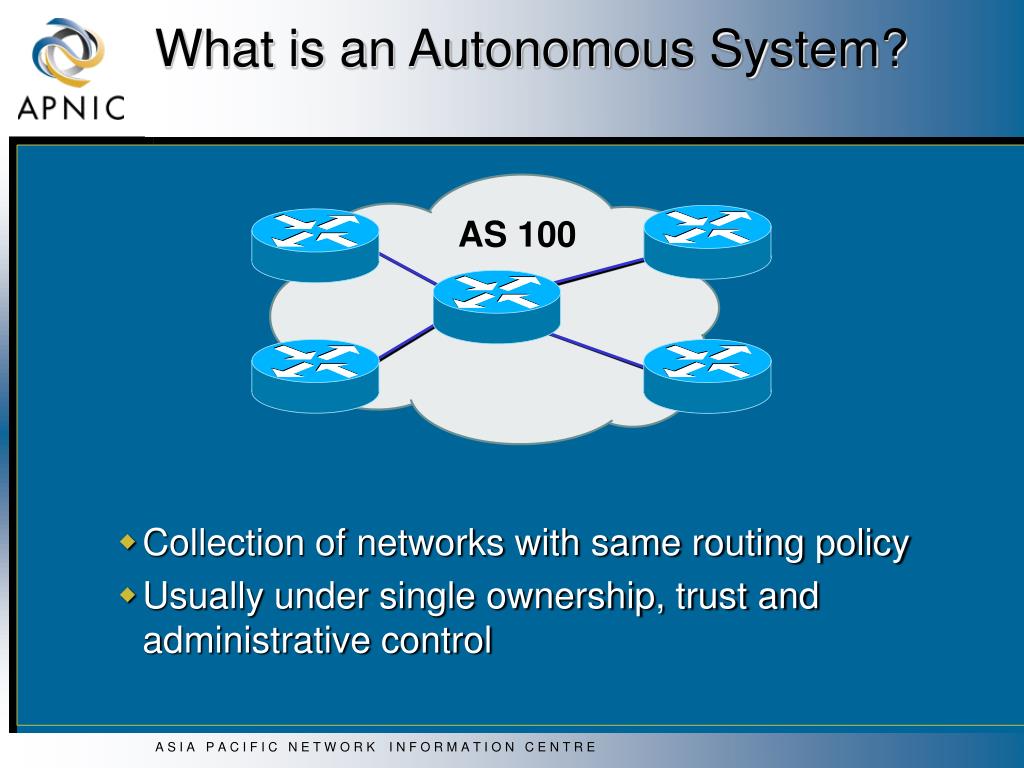 APNIC

What is an Autonomous System?

AS 100

Collection of networks with same routing policy

Usually under single ownership, trust and administrative control

ASIA PACIFIC NETWORK INFORMATION CENTRE